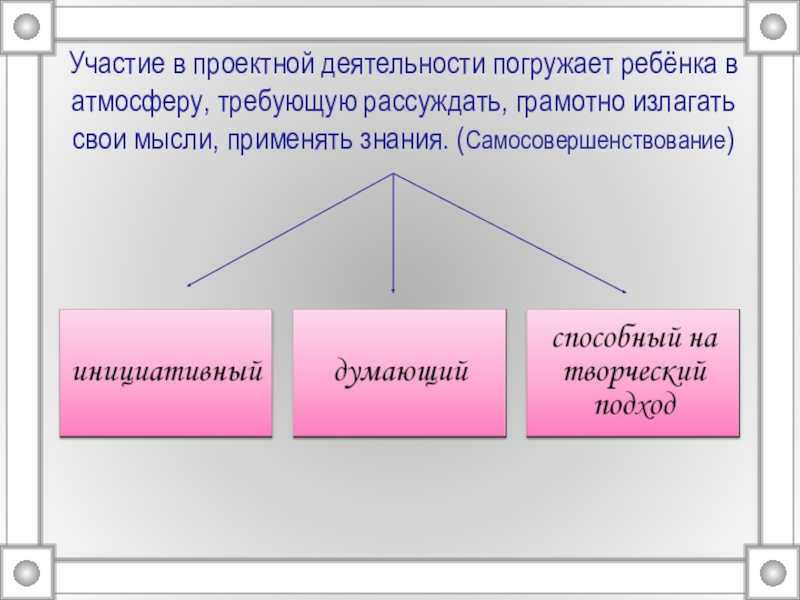 Участие в проектной деятельности погружает ребёнка в атмосферу, требующую рассуждать, грамотно излагать свои мысли, применять знания. (Самосовершенствование)

инициативный

думающий

способный на творческий подход